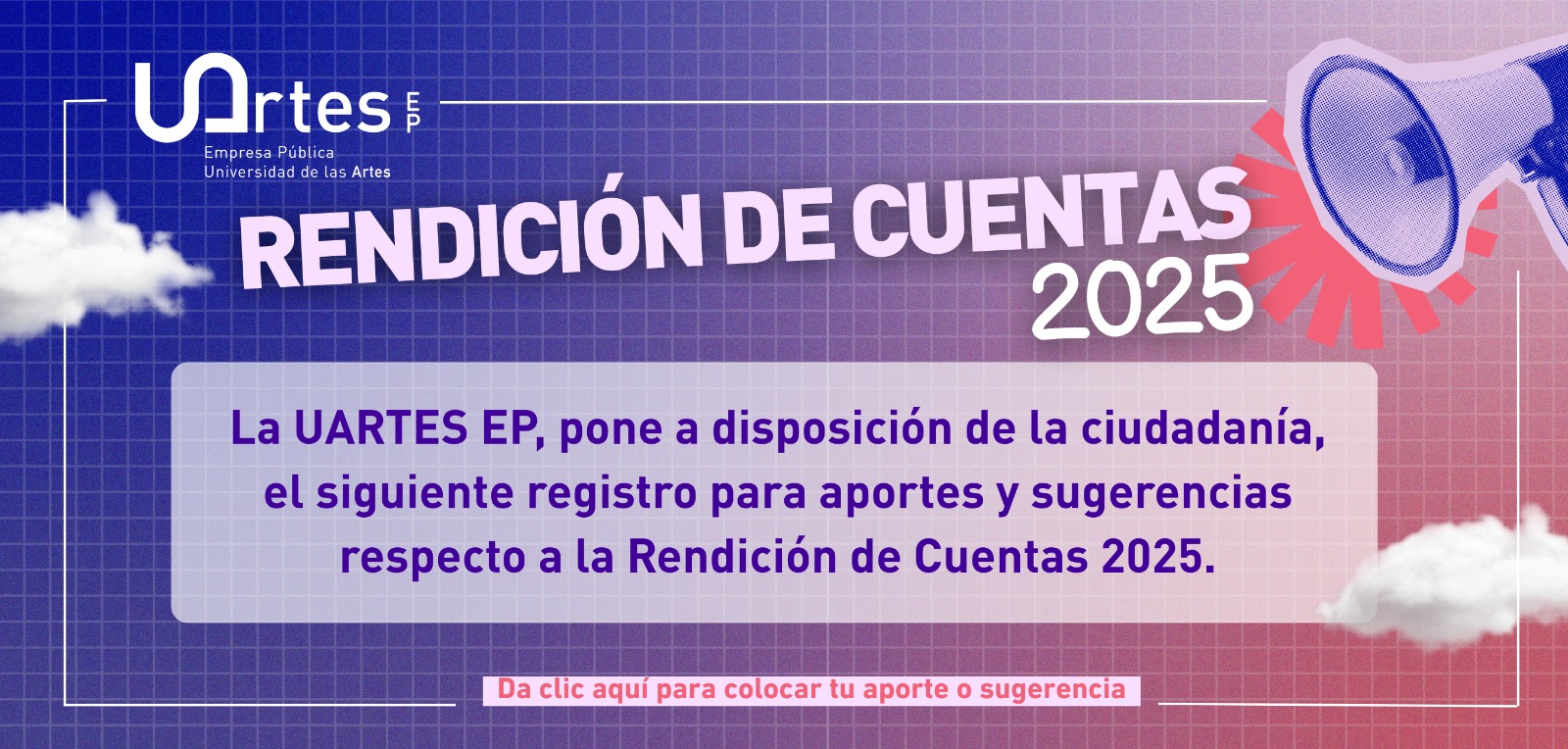 UArtes EP
Empresa Pública
Universidad de las Artes

RENDICIÓN DE CUENTAS
2025

La UARTES EP, pone a disposición de la ciudadanía, el siguiente registro para aportes y sugerencias respecto a la Rendición de Cuentas 2025.

Da clic aquí para colocar tu aporte o sugerencia